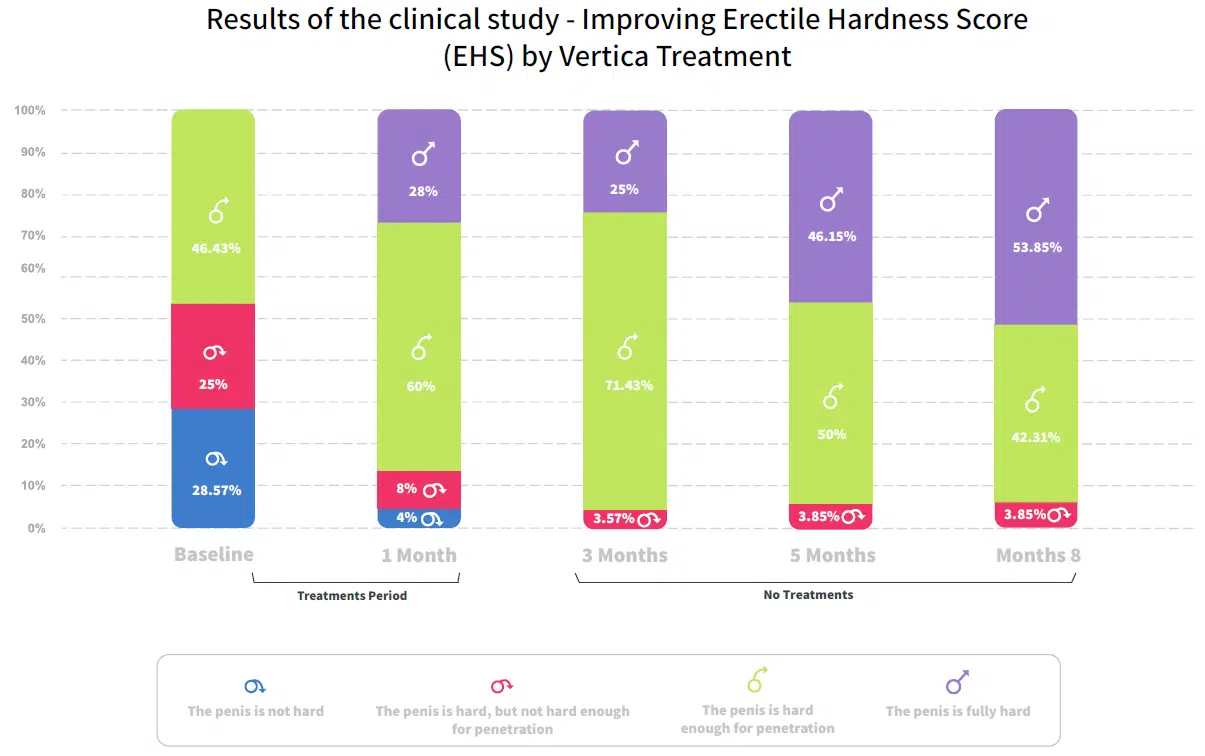 Results of the clinical study - Improving Erectile Hardness Score (EHS) by Vertica Treatment

100%
90%
80%
70%
60%
50%
40%
30%
20%
10%
0%

46.43%
25%
28.57%

28%
60%
8%
4%

25%
71.43%
3.57%

46.15%
50%
3.85%

53.85%
42.31%
3.85%

Baseline
1 Month
3 Months
5 Months
Months 8

Treatments Period
No Treatments

The penis is not hard
The penis is hard, but not hard enough for penetration
The penis is hard enough for penetration
The penis is fully hard